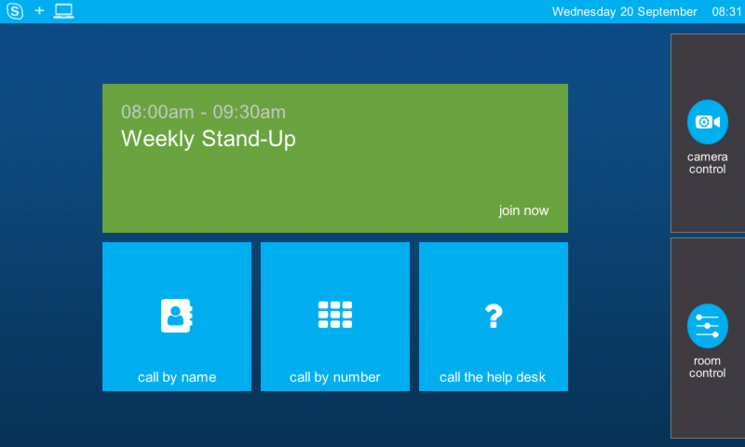 Wednesday 20 September 08:31

08:00am - 09:30am
Weekly Stand-Up

join now

call by name

call by number

?
call the help desk

camera control

room control